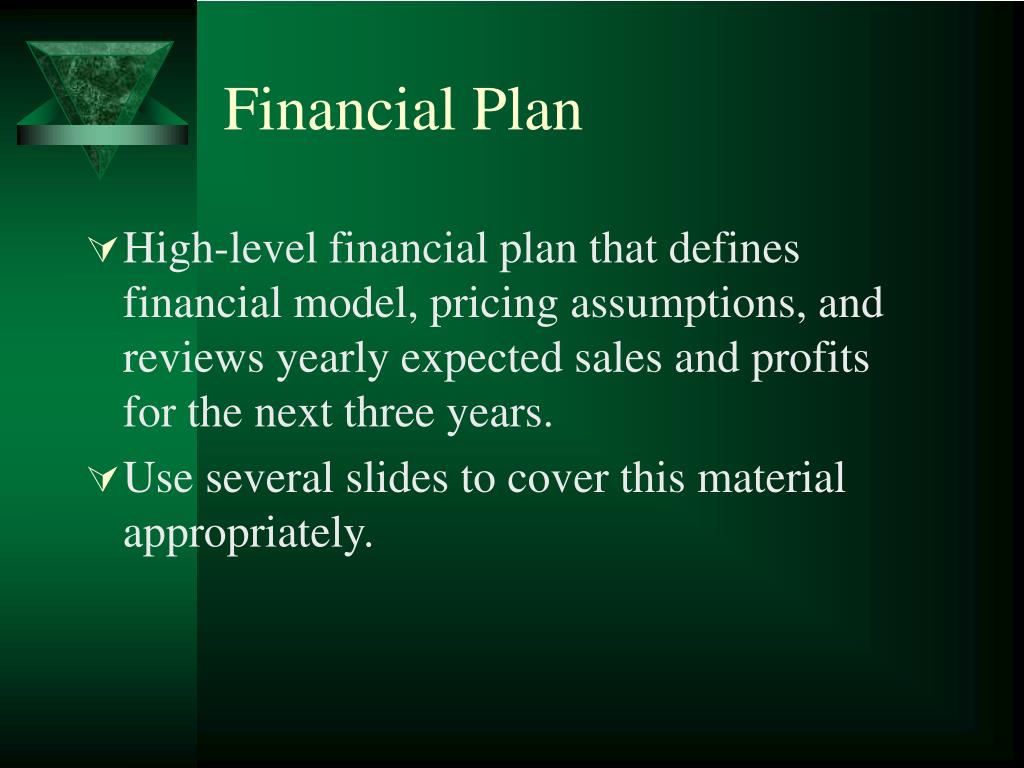 Financial Plan

High-level financial plan that defines financial model, pricing assumptions, and reviews yearly expected sales and profits for the next three years.

Use several slides to cover this material appropriately.